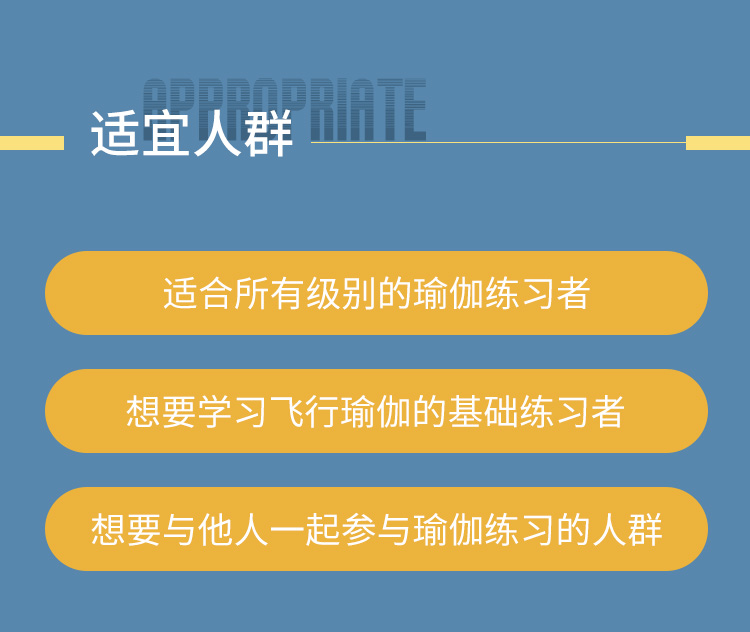 APPROPRIATE

适宜人群

适合所有级别的瑜伽练习者

想要学习飞行瑜伽的基础练习者

想要与他人一起参与瑜伽练习的人群